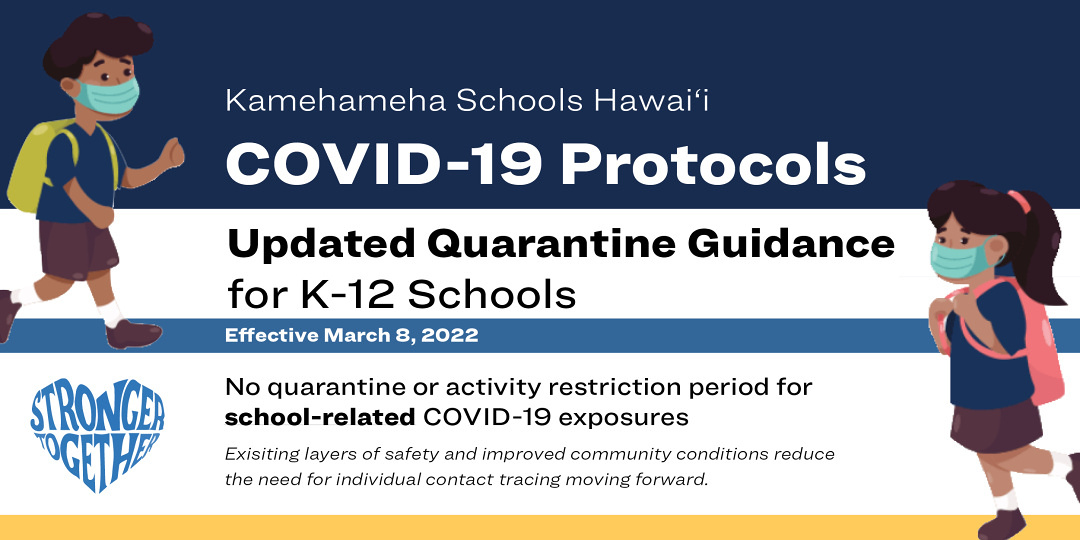 Kamehameha Schools Hawaiʻi

COVID-19 Protocols

Updated Quarantine Guidance for K-12 Schools

Effective March 8, 2022

STRONGER TOGETHER

No quarantine or activity restriction period for school-related COVID-19 exposures

Exisiting layers of safety and improved community conditions reduce the need for individual contact tracing moving forward.